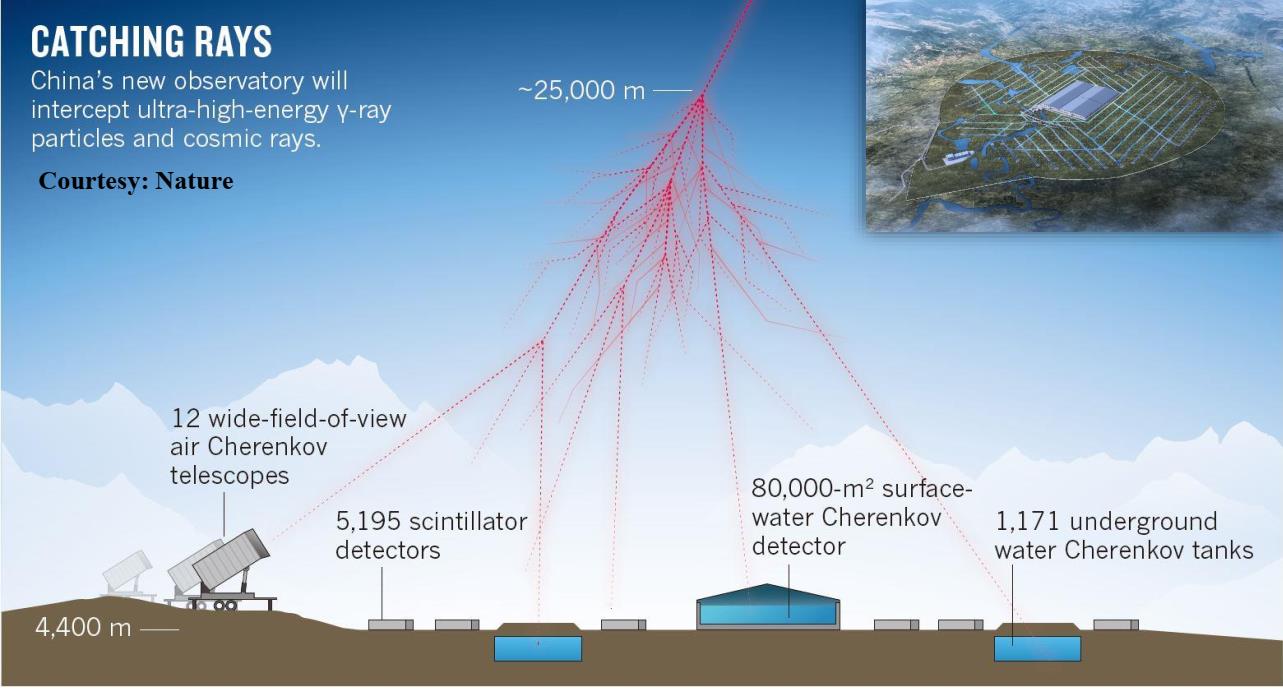 CATCHING RAYS
China's new observatory will intercept ultra-high-energy γ-ray particles and cosmic rays.

Courtesy: Nature

~25,000 m

12 wide-field-of-view air Cherenkov telescopes

5,195 scintillator detectors

80,000-m² surface-water Cherenkov detector

1,171 underground water Cherenkov tanks

4,400 m